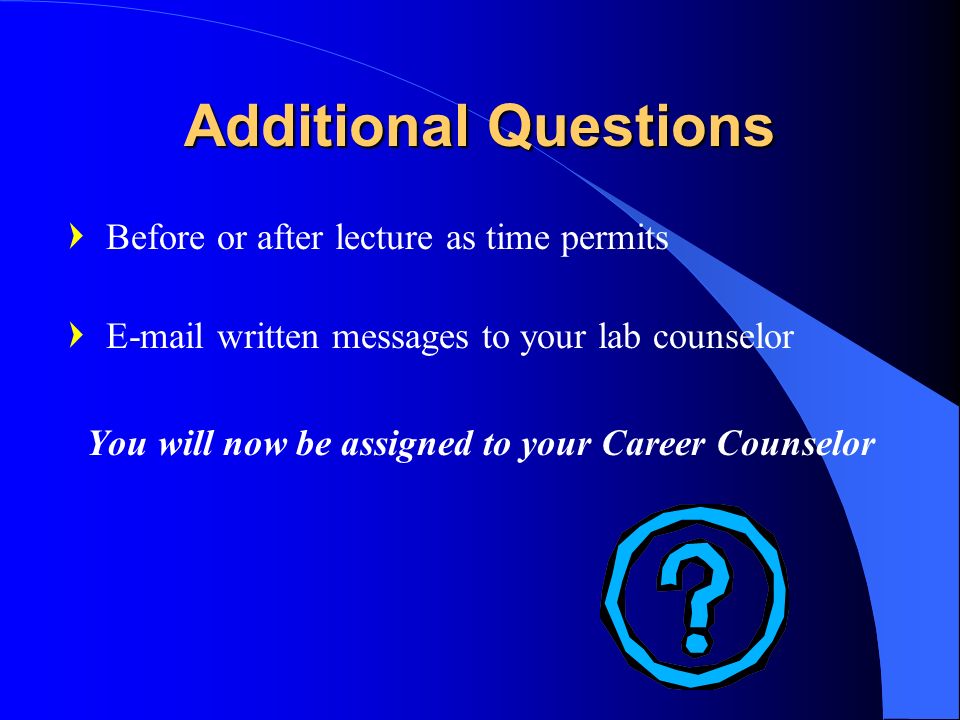 Additional Questions

Before or after lecture as time permits

E-mail written messages to your lab counselor

You will now be assigned to your Career Counselor

?